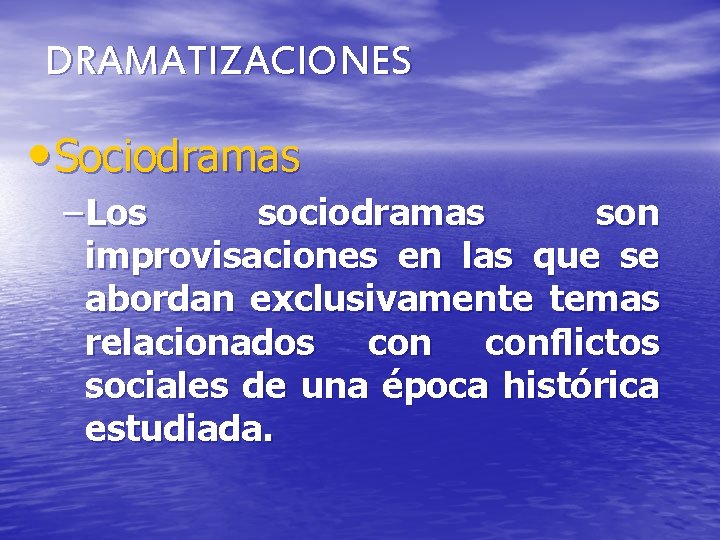 DRAMATIZACIONES

• Sociodramas

– Los sociodramas son improvisaciones en las que se abordan exclusivamente temas relacionados con conflictos sociales de una época histórica estudiada.